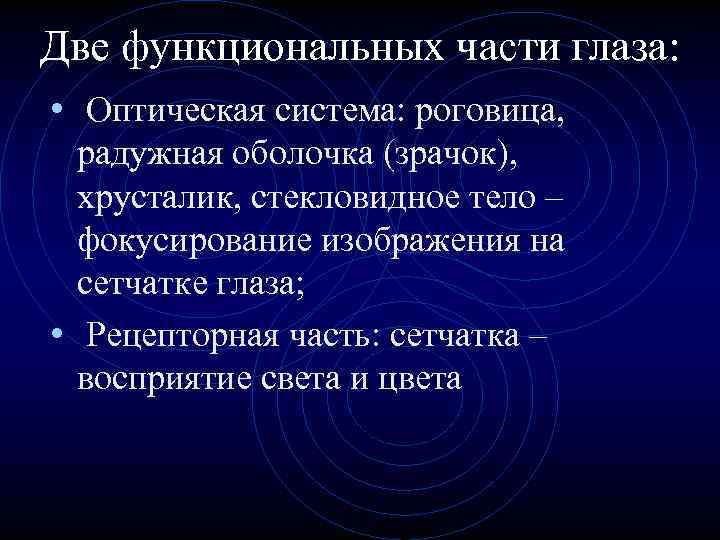 Две функциональных части глаза:

• Оптическая система: роговица, радужная оболочка (зрачок), хрусталик, стекловидное тело – фокусирование изображения на сетчатке глаза;

• Рецепторная часть: сетчатка – восприятие света и цвета